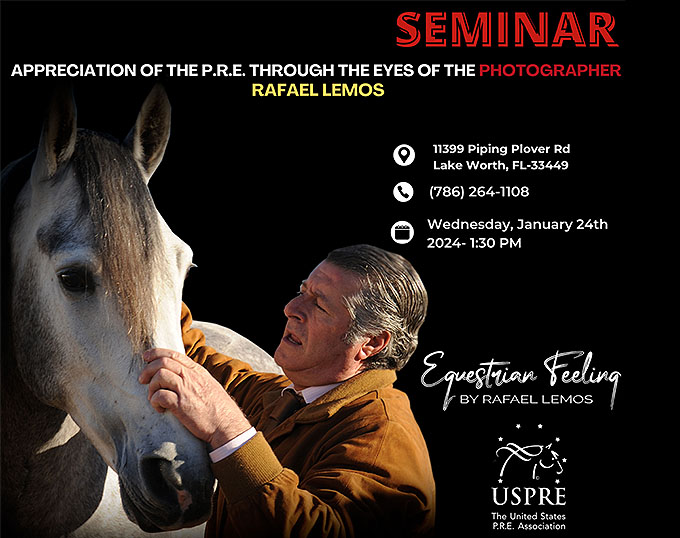 SEMINAR

APPRECIATION OF THE P.R.E. THROUGH THE EYES OF THE PHOTOGRAPHER
RAFAEL LEMOS

11399 Piping Plover Rd
Lake Worth, FL-33449

(786) 264-1108

Wednesday, January 24th
2024- 1:30 PM

Equestrian Feeling
BY RAFAEL LEMOS

USPRE
The United States
P.R.E. Association